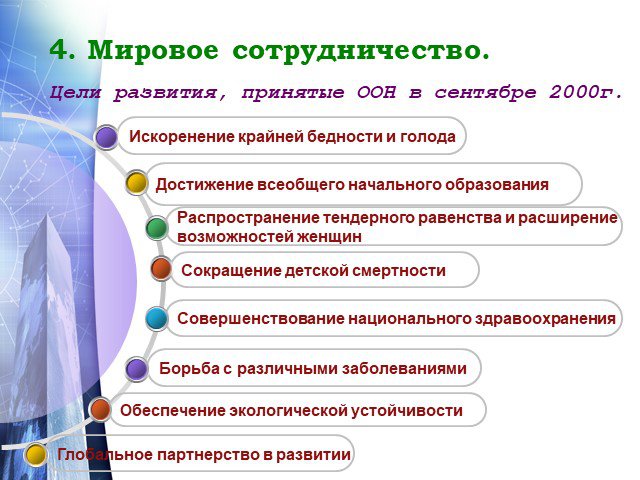 4. Мировое сотрудничество.

Цели развития, принятые ООН в сентябре 2000г.

Искоренение крайней бедности и голода

Достижение всеобщего начального образования

Распространение тендерного равенства и расширение возможностей женщин

Сокращение детской смертности

Совершенствование национального здравоохранения

Борьба с различными заболеваниями

Обеспечение экологической устойчивости

Глобальное партнерство в развитии